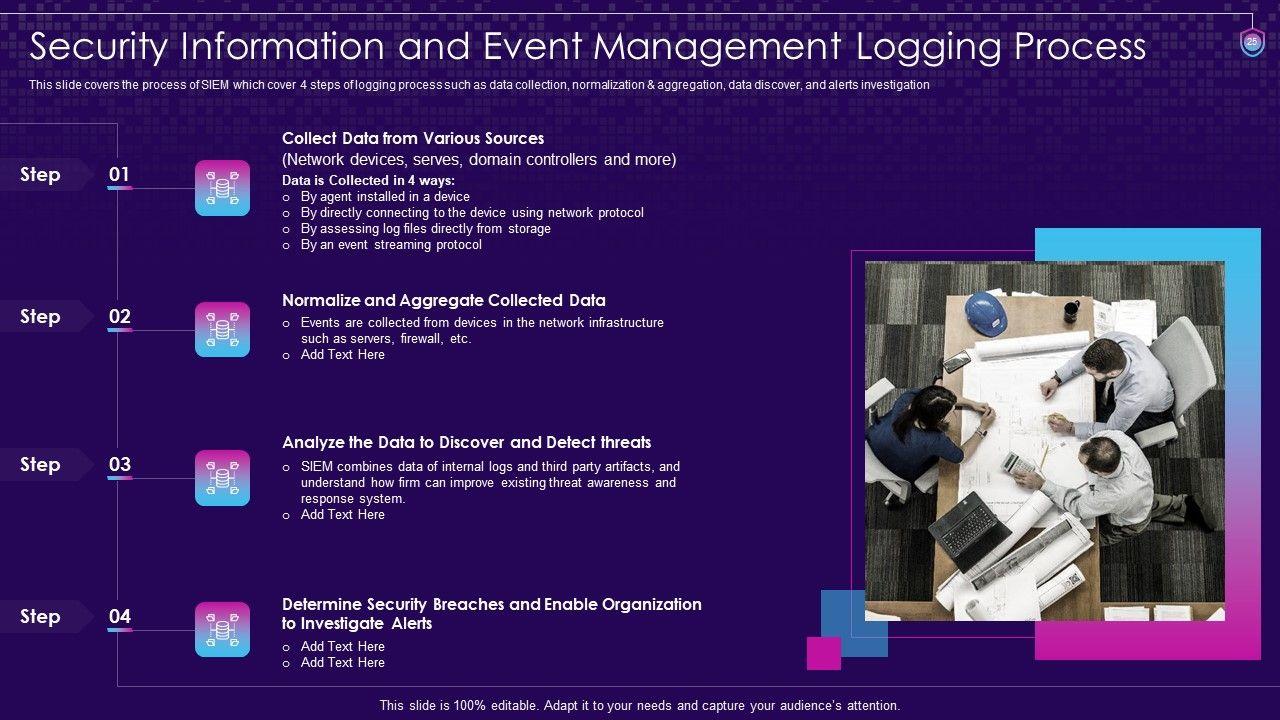 Security Information and Event Management Logging Process

25

This slide covers the process of SIEM which cover 4 steps of logging process such as data collection, normalization & aggregation, data discover, and alerts investigation

Step 01

Collect Data from Various Sources
(Network devices, serves, domain controllers and more)
Data is Collected in 4 ways:
o By agent installed in a device
o By directly connecting to the device using network protocol
o By assessing log files directly from storage
o By an event streaming protocol

Step 02

Normalize and Aggregate Collected Data
o Events are collected from devices in the network infrastructure such as servers, firewall, etc.
o Add Text Here

Step 03

Analyze the Data to Discover and Detect threats
o SIEM combines data of internal logs and third party artifacts, and understand how firm can improve existing threat awareness and response system.
o Add Text Here

Step 04

Determine Security Breaches and Enable Organization to Investigate Alerts
o Add Text Here
o Add Text Here

This slide is 100% editable. Adapt it to your needs and capture your audience's attention.